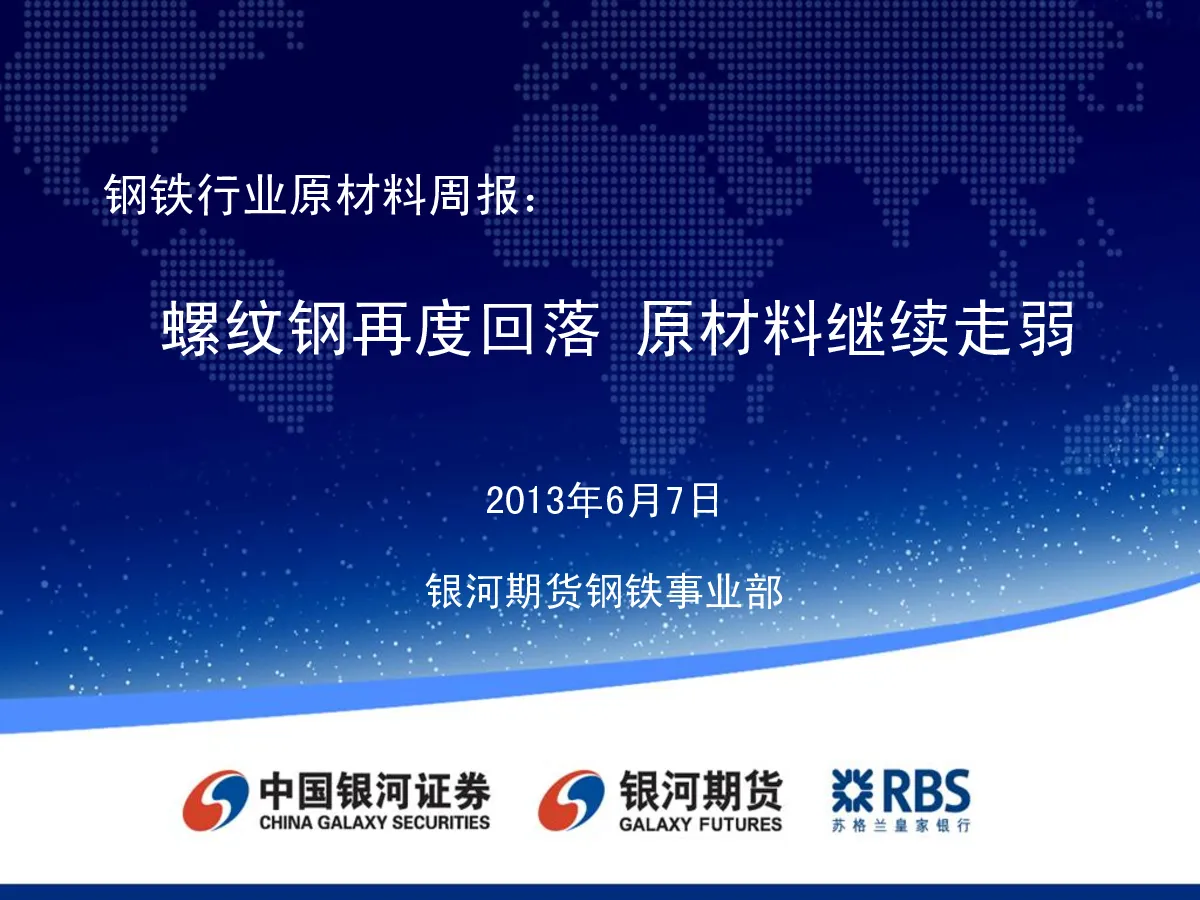 钢铁行业原材料周报：

螺纹钢再度回落 原材料继续走弱

2013年6月7日

银河期货钢铁事业部

中国银河证券
CHINA GALAXY SECURITIES

银河期货
GALAXY FUTURES

RBS
苏格兰皇家银行